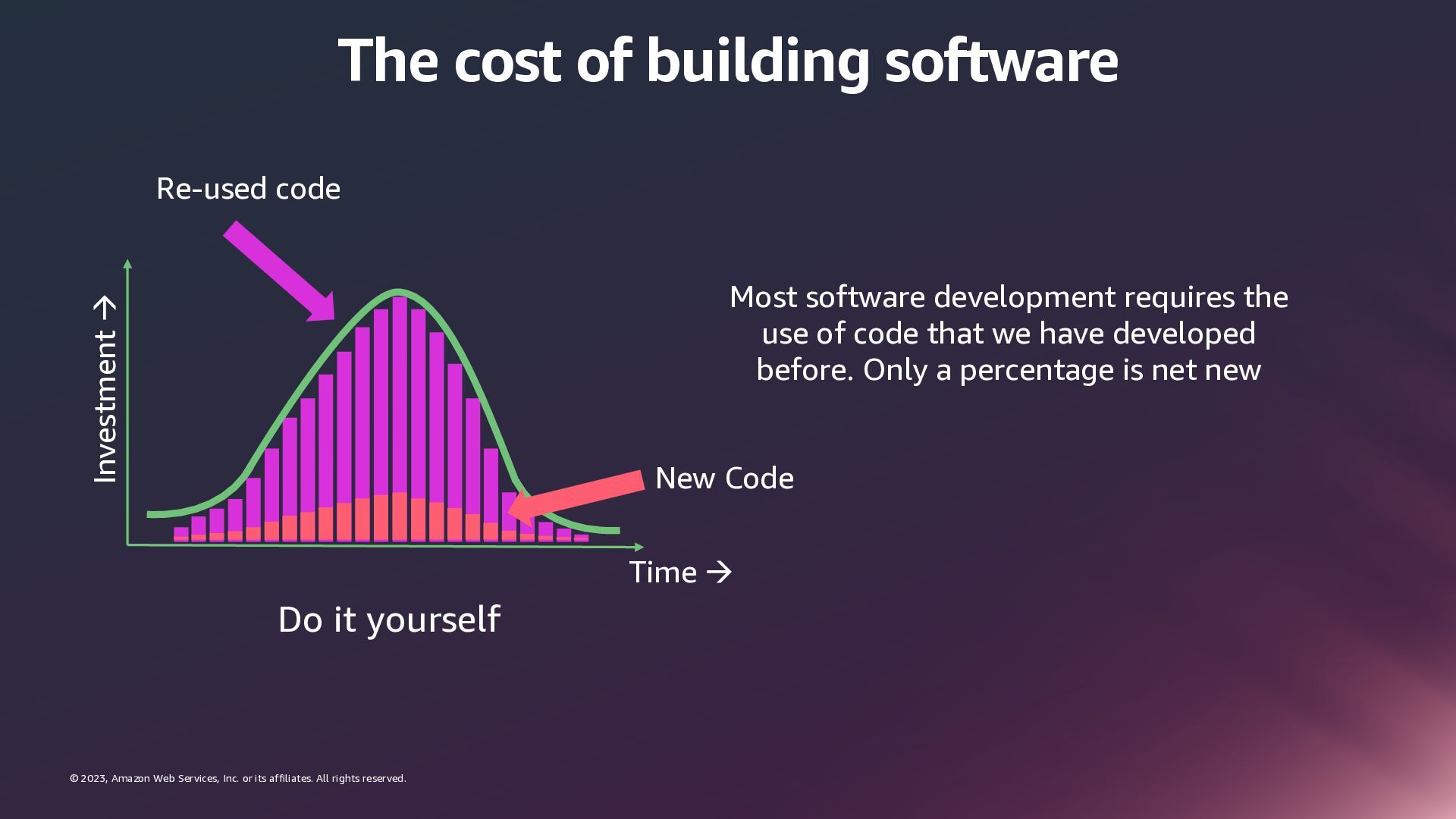 The cost of building software

Re-used code

Investment →

New Code

Time →

Do it yourself

Most software development requires the use of code that we have developed before. Only a percentage is net new

© 2023, Amazon Web Services, Inc. or its affiliates. All rights reserved.